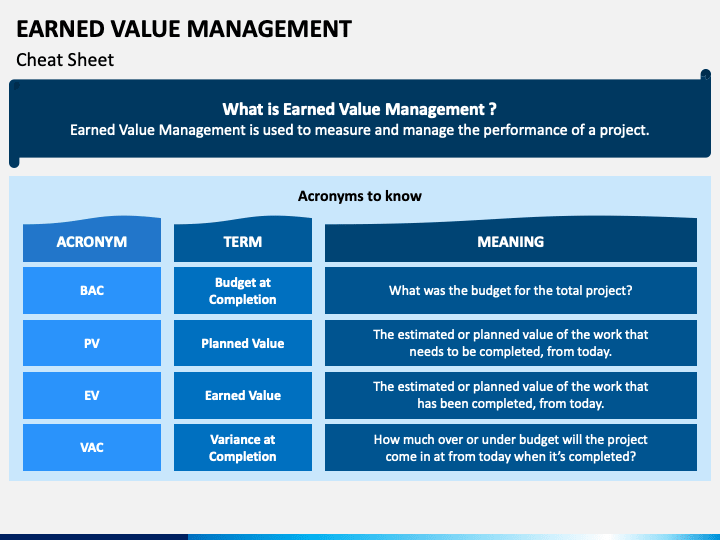 EARNED VALUE MANAGEMENT
Cheat Sheet

What is Earned Value Management ?
Earned Value Management is used to measure and manage the performance of a project.

Acronyms to know

| ACRONYM | TERM | MEANING |
|---|---|---|
| BAC | Budget at Completion | What was the budget for the total project? |
| PV | Planned Value | The estimated or planned value of the work that needs to be completed, from today. |
| EV | Earned Value | The estimated or planned value of the work that has been completed, from today. |
| VAC | Variance at Completion | How much over or under budget will the project come in at from today when it's completed? |